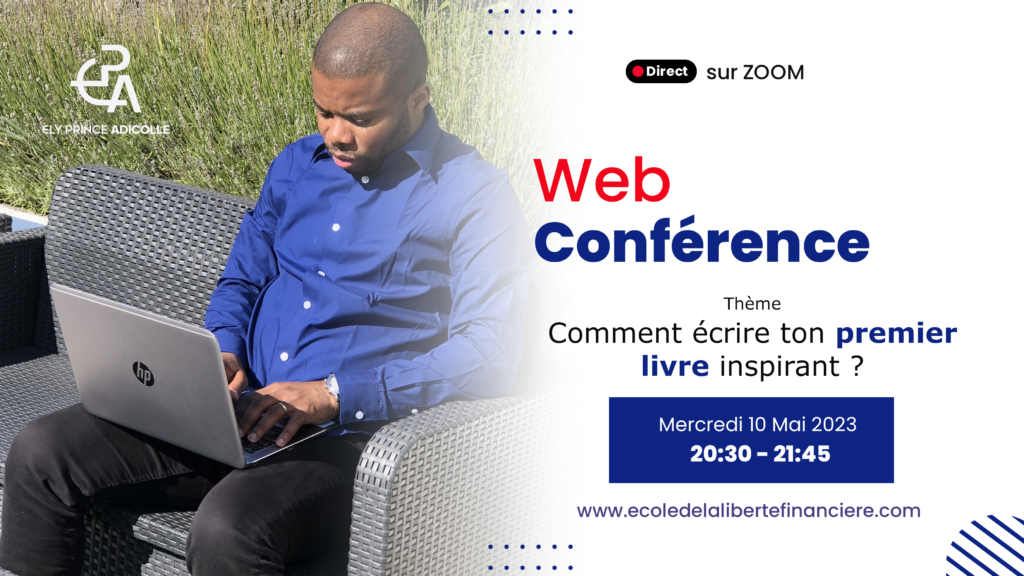 EPA
ELY PRINCE ADICOLLE

Direct sur ZOOM

Web
Conférence

Thème
Comment écrire ton premier livre inspirant ?

Mercredi 10 Mai 2023
20:30 - 21:45

www.ecoledelalibertefinanciere.com

hp